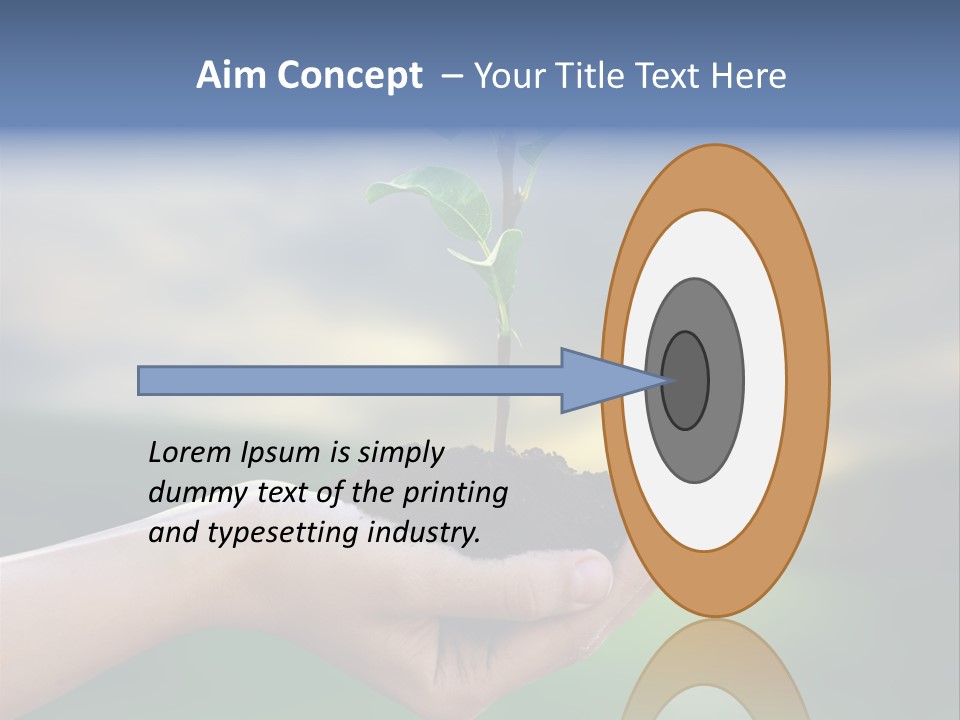 Aim Concept – Your Title Text Here

Lorem Ipsum is simply dummy text of the printing and typesetting industry.